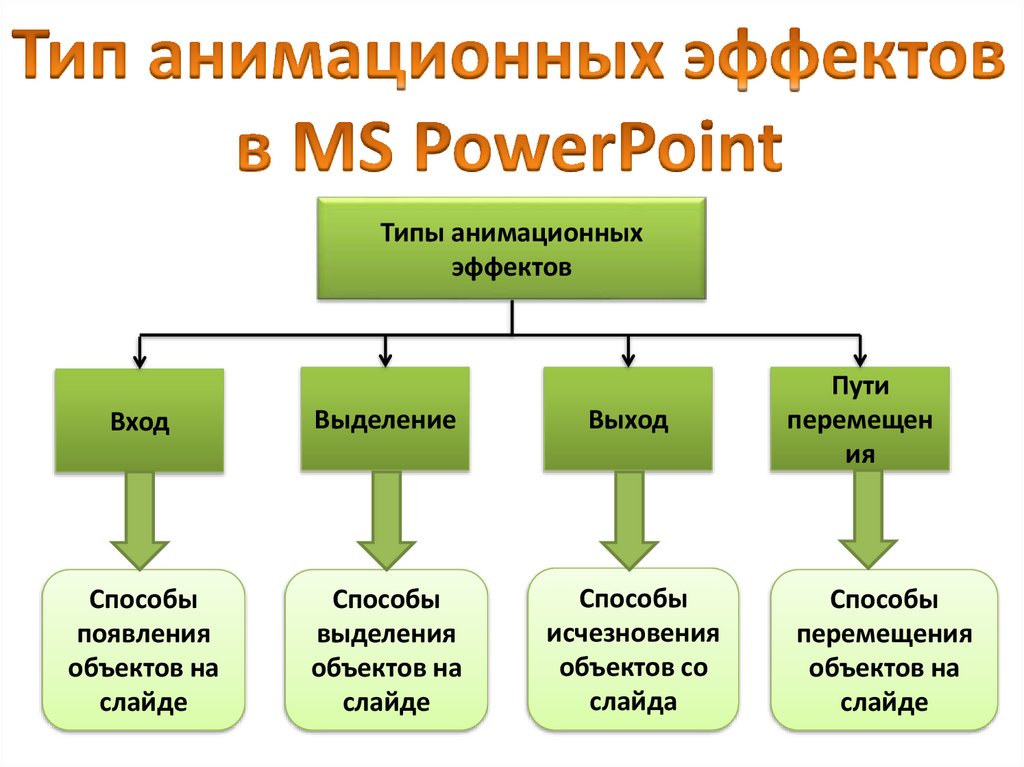 Тип анимационных эффектов в MS PowerPoint

Типы анимационных эффектов

Вход

Выделение

Выход

Пути перемещения

Способы появления объектов на слайде

Способы выделения объектов на слайде

Способы исчезновения объектов со слайда

Способы перемещения объектов на слайде